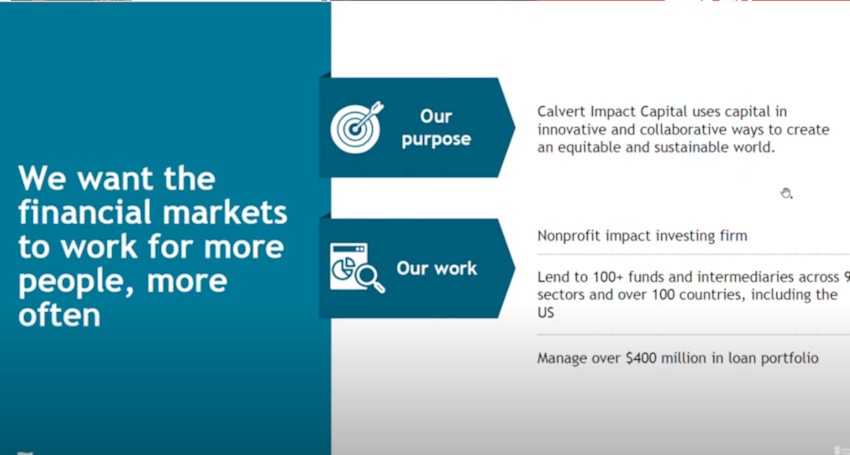 We want the financial markets to work for more people, more often

Our purpose

Calvert Impact Capital uses capital in innovative and collaborative ways to create an equitable and sustainable world.

Our work

Nonprofit impact investing firm

Lend to 100+ funds and intermediaries across 9 sectors and over 100 countries, including the US

Manage over $400 million in loan portfolio